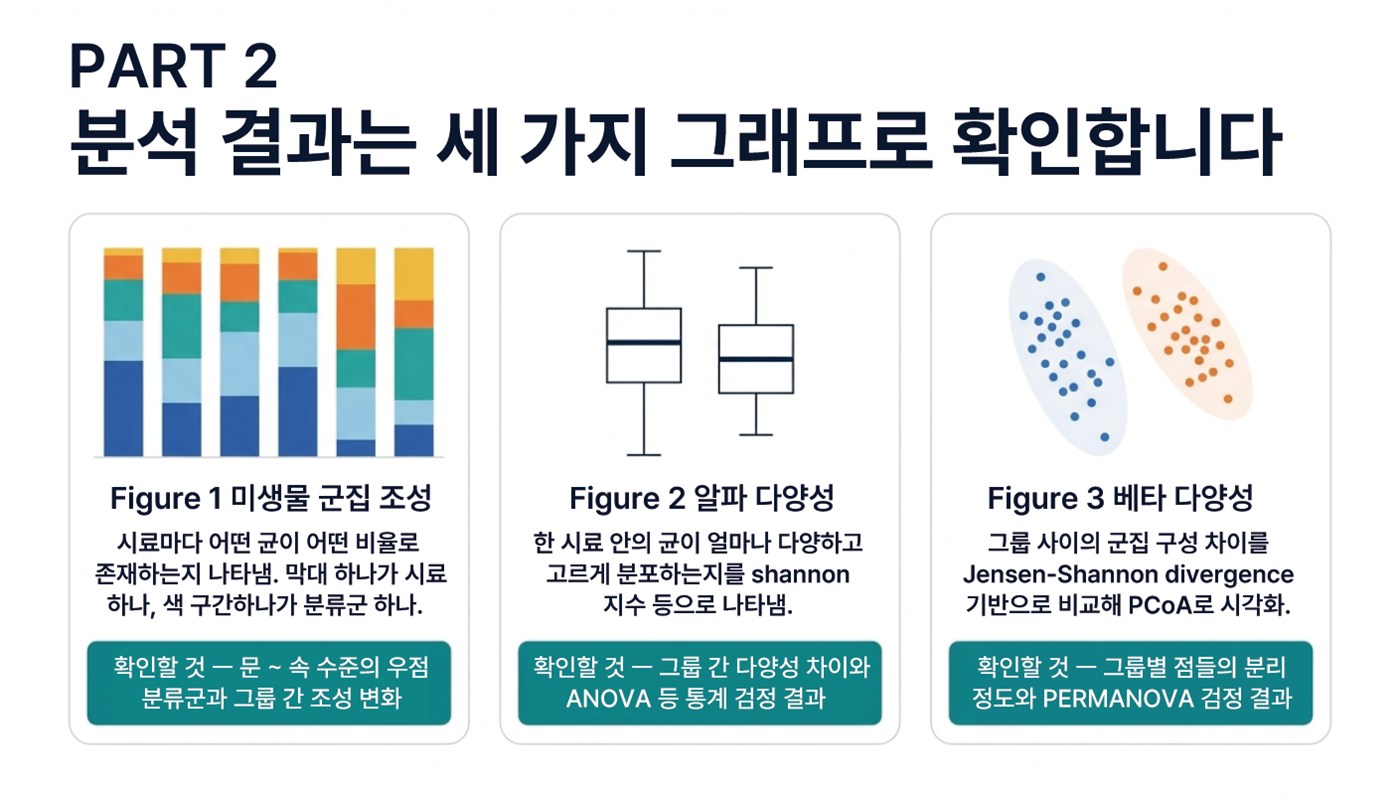 PART 2
분석 결과는 세 가지 그래프로 확인합니다

Figure 1 미생물 군집 조성

시료마다 어떤 균이 어떤 비율로 존재하는지 나타냄. 막대 하나가 시료 하나, 색 구간하나가 분류군 하나.

확인할 것 — 문 ~ 속 수준의 우점 분류군과 그룹 간 조성 변화

Figure 2 알파 다양성

한 시료 안의 균이 얼마나 다양하고 고르게 분포하는지를 shannon 지수 등으로 나타냄.

확인할 것 — 그룹 간 다양성 차이와 ANOVA 등 통계 검정 결과

Figure 3 베타 다양성

그룹 사이의 군집 구성 차이를 Jensen-Shannon divergence 기반으로 비교해 PCoA로 시각화.

확인할 것 — 그룹별 점들의 분리 정도와 PERMANOVA 검정 결과